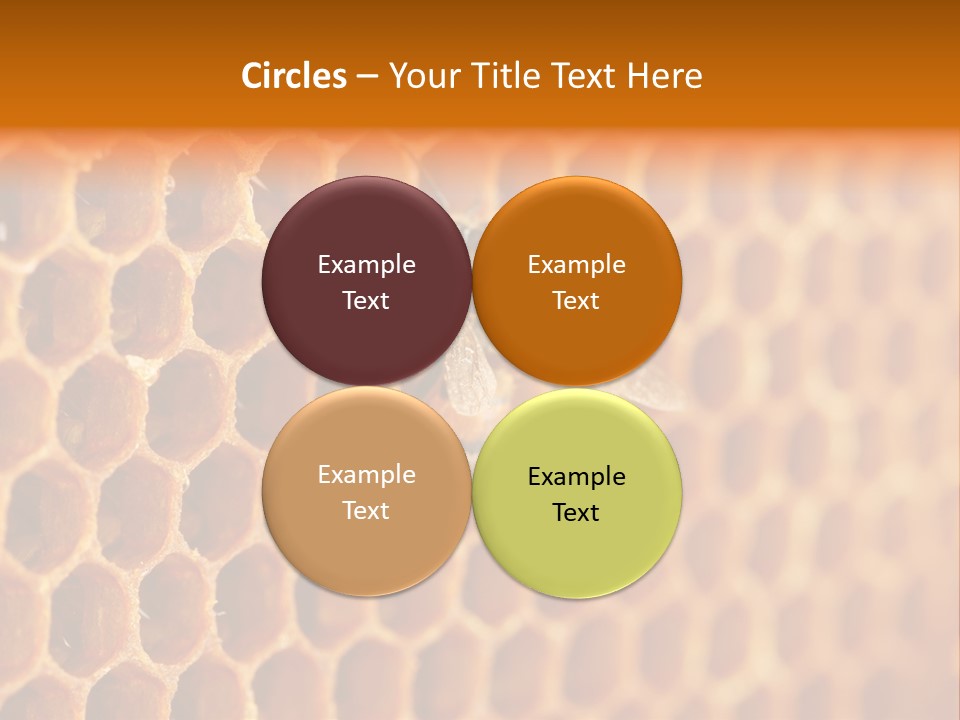 Circles – Your Title Text Here

Example Text

Example Text

Example Text

Example Text